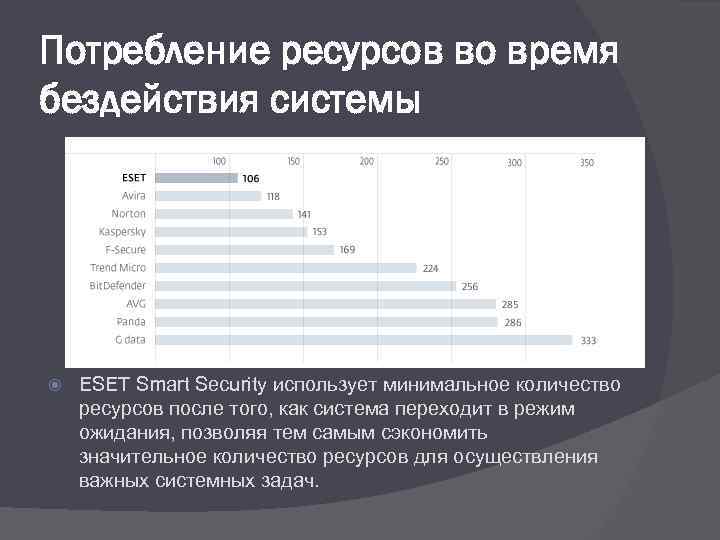 Потребление ресурсов во время бездействия системы

100 150 200 250 300 350

ESET 106
Avira 118
Norton 141
Kaspersky 153
F-Secure 169
Trend Micro 224
BitDefender 256
AVG 285
Panda 286
G data 333

ESET Smart Security использует минимальное количество ресурсов после того, как система переходит в режим ожидания, позволяя тем самым сэкономить значительное количество ресурсов для осуществления важных системных задач.